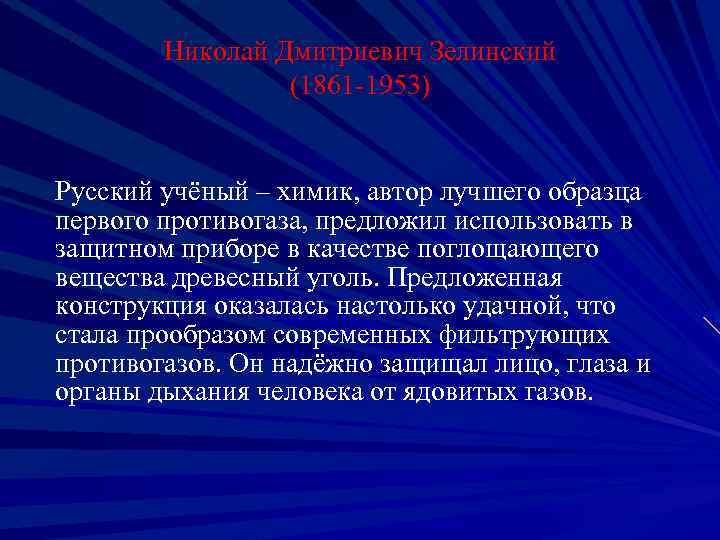 Николай Дмитриевич Зелинский
(1861-1953)

Русский учёный – химик, автор лучшего образца первого противогаза, предложил использовать в защитном приборе в качестве поглощающего вещества древесный уголь. Предложенная конструкция оказалась настолько удачной, что стала прообразом современных фильтрующих противогазов. Он надёжно защищал лицо, глаза и органы дыхания человека от ядовитых газов.